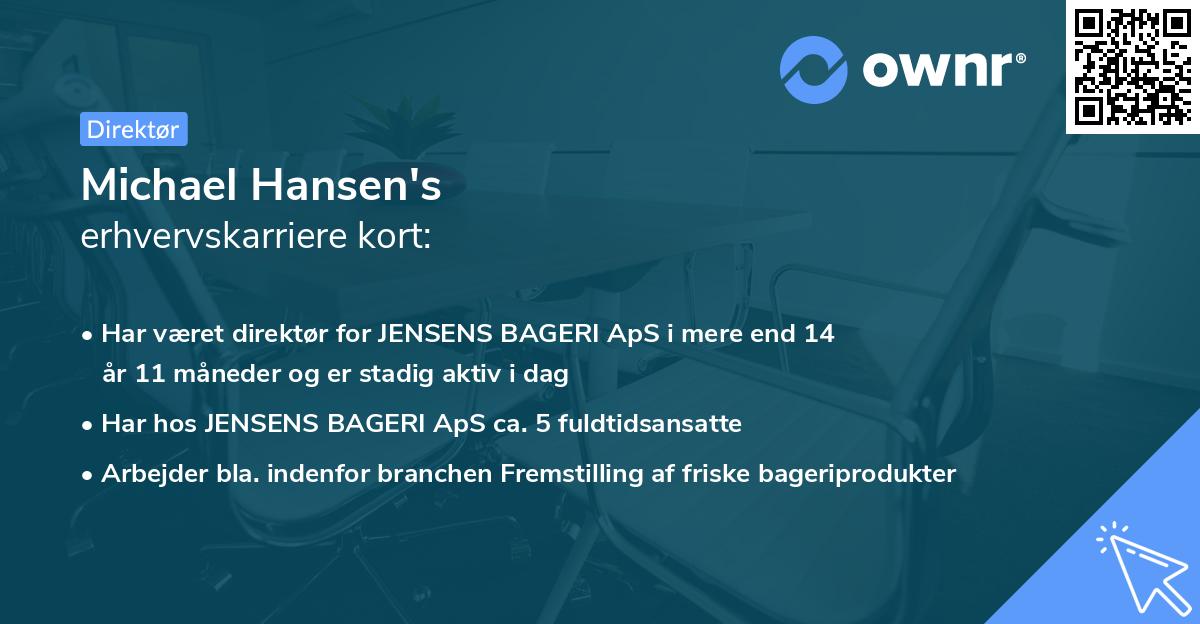 ownr®

Direktør

Michael Hansen's
erhvervskarriere kort:

• Har været direktør for JENSENS BAGERI ApS i mere end 14 år 11 måneder og er stadig aktiv i dag
• Har hos JENSENS BAGERI ApS ca. 5 fuldtidsansatte
• Arbejder bla. indenfor branchen Fremstilling af friske bageriprodukter